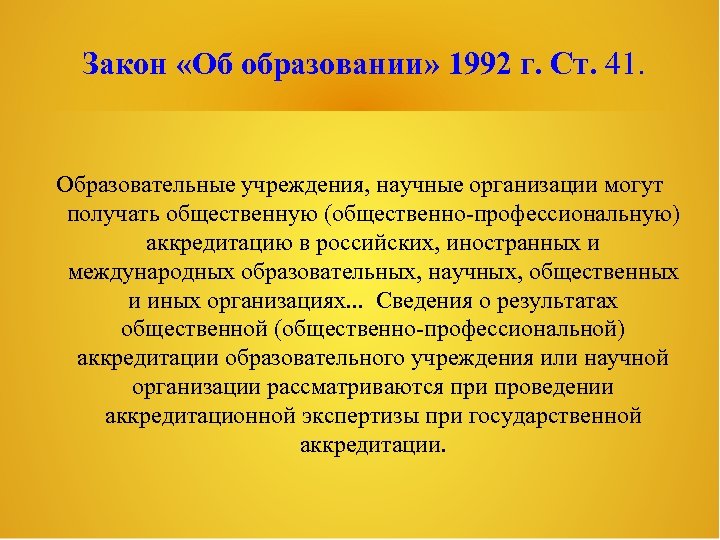 Закон «Об образовании» 1992 г. Ст. 41.

Образовательные учреждения, научные организации могут получать общественную (общественно-профессиональную) аккредитацию в российских, иностранных и международных образовательных, научных, общественных и иных организациях... Сведения о результатах общественной (общественно-профессиональной) аккредитации образовательного учреждения или научной организации рассматриваются при проведении аккредитационной экспертизы при государственной аккредитации.